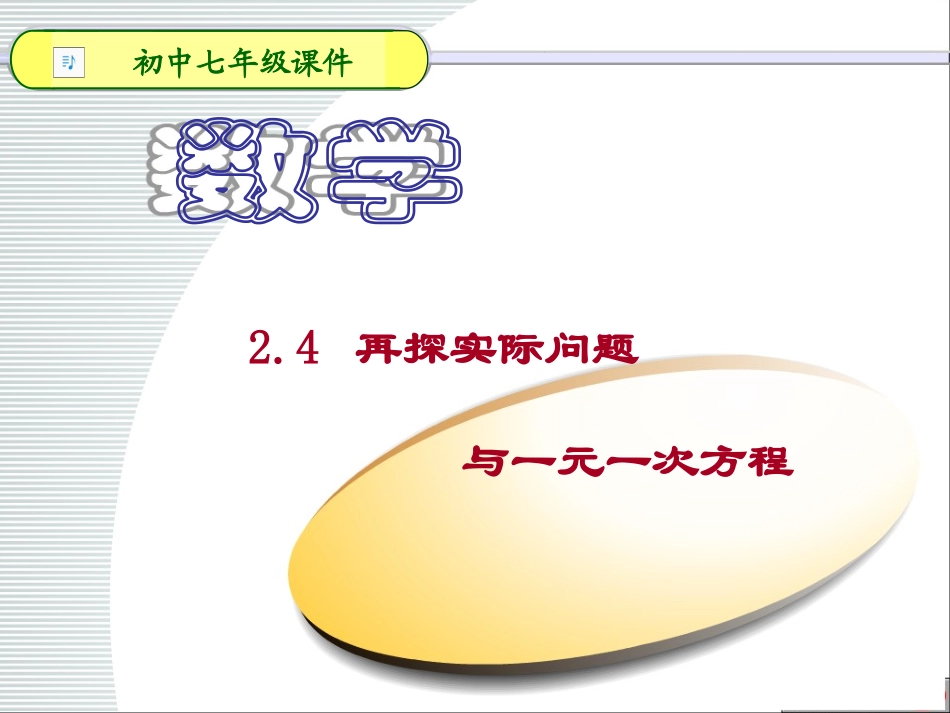 初中七年级课件

数学

2.4 再探实际问题

与一元一次方程